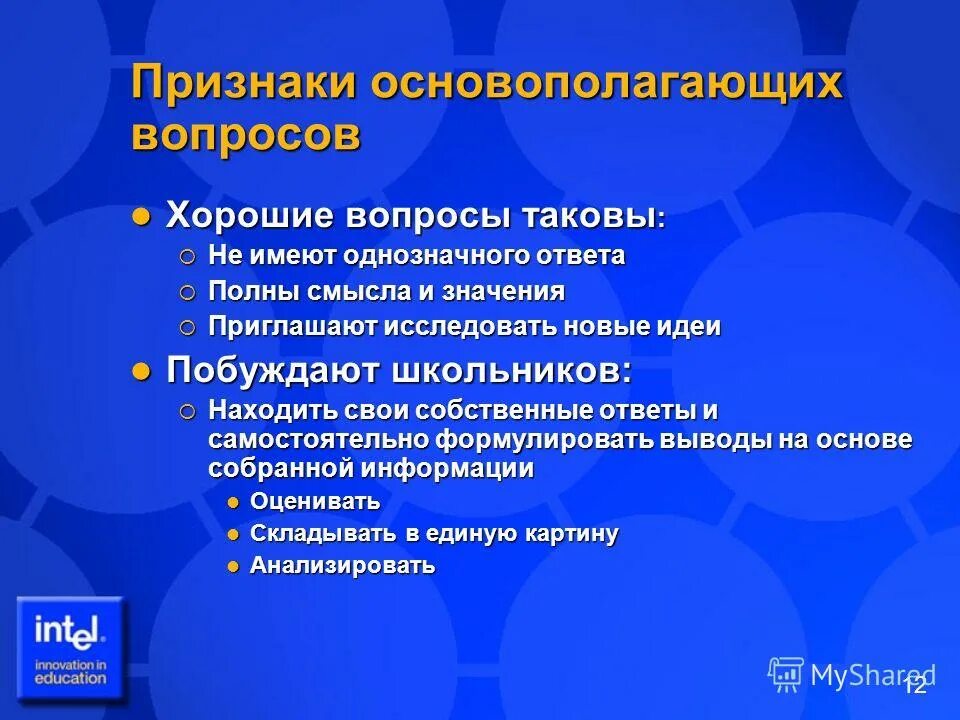 Признаки основополагающих вопросов

Хорошие вопросы таковы:

Не имеют однозначного ответа

Полны смысла и значения

Приглашают исследовать новые идеи

Побуждают школьников:

Находить свои собственные ответы и самостоятельно формулировать выводы на основе собранной информации

Оценивать

Складывать в единую картину

Анализировать

intel. innovation in education

MyShared

12